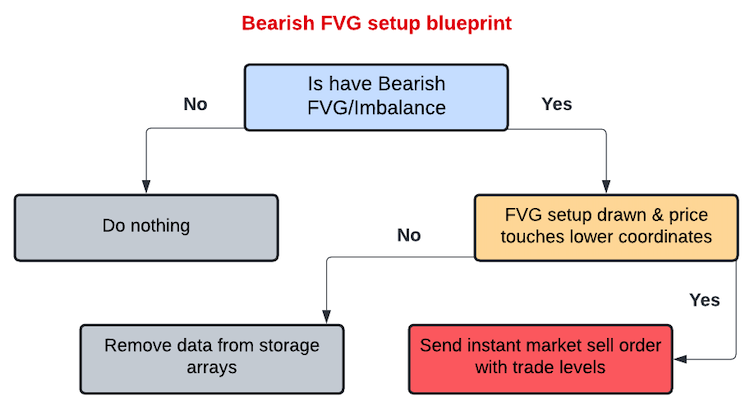 Bearish FVG setup blueprint

Is have Bearish FVG/Imbalance

No

Yes

Do nothing

FVG setup drawn & price touches lower coordinates

No

Yes

Remove data from storage arrays

Send instant market sell order with trade levels